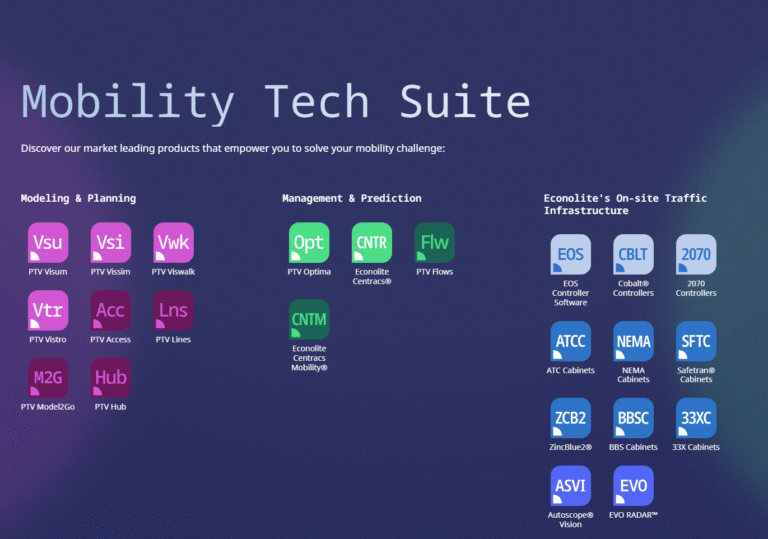 Mobility Tech Suite

Discover our market leading products that empower you to solve your mobility challenge:

Modeling & Planning

Vsu
PTV Visum

Vsi
PTV Vissim

Vwk
PTV Viswalk

Vtr
PTV Vistro

Acc
PTV Access

Lns
PTV Lines

M2G
PTV Model2Go

Hub
PTV Hub

Management & Prediction

Opt
PTV Optima

CNTR
Econolite Centracs®

Flw
PTV Flows

CNTM
Econolite Centracs Mobility®

Econolite's On-site Traffic Infrastructure

EOS
EOS Controller Software

CBLT
Cobalt® Controllers

2070
2070 Controllers

ATCC
ATC Cabinets

NEMA
NEMA Cabinets

SFTC
Safetran® Cabinets

ZCB2
ZincBlue2®

BBSC
BBS Cabinets

33XC
33X Cabinets

ASVI
Autoscope® Vision

EVO
EVO RADAR™